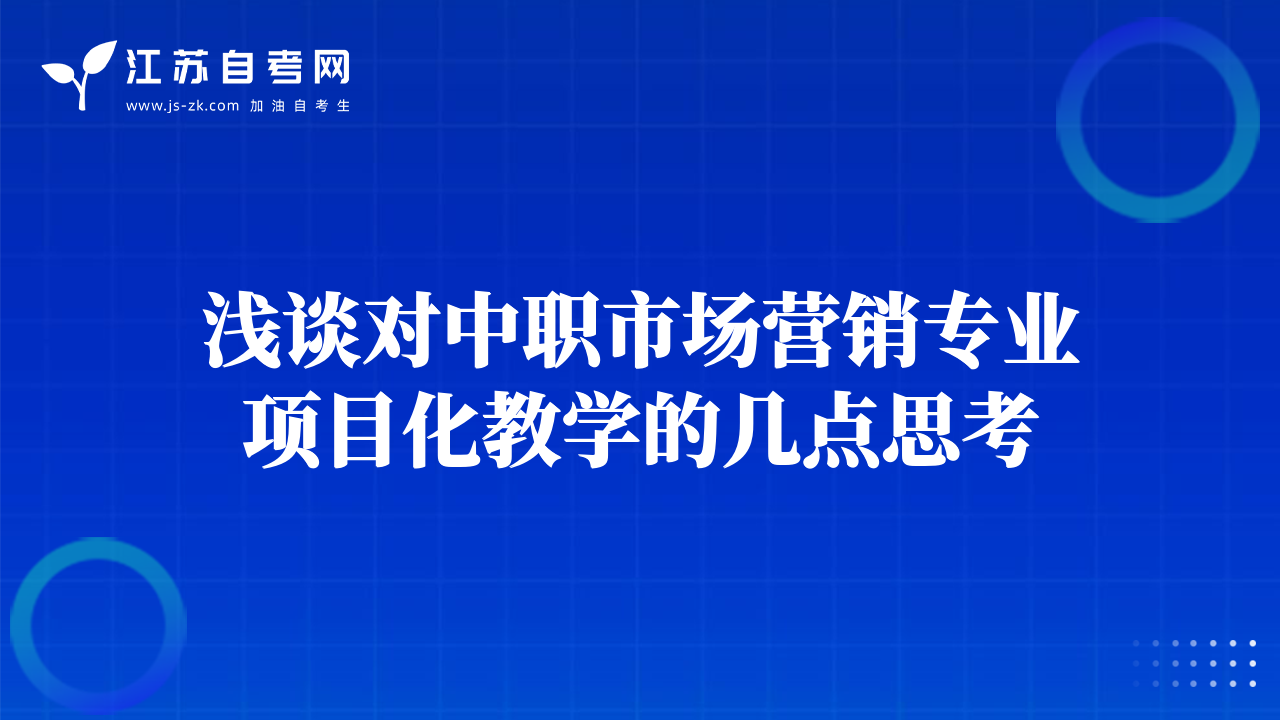 江苏自考网
www.js-zk.com 加油自考生

浅谈对中职市场营销专业项目化教学的几点思考